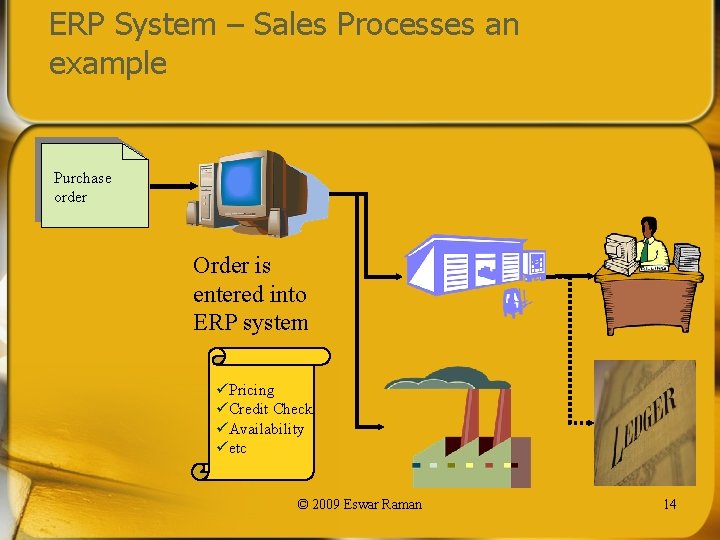 ERP System – Sales Processes an example

Purchase order

Order is entered into ERP system

✓Pricing
✓Credit Check
✓Availability
✓etc

LEDGER

© 2009 Eswar Raman

14